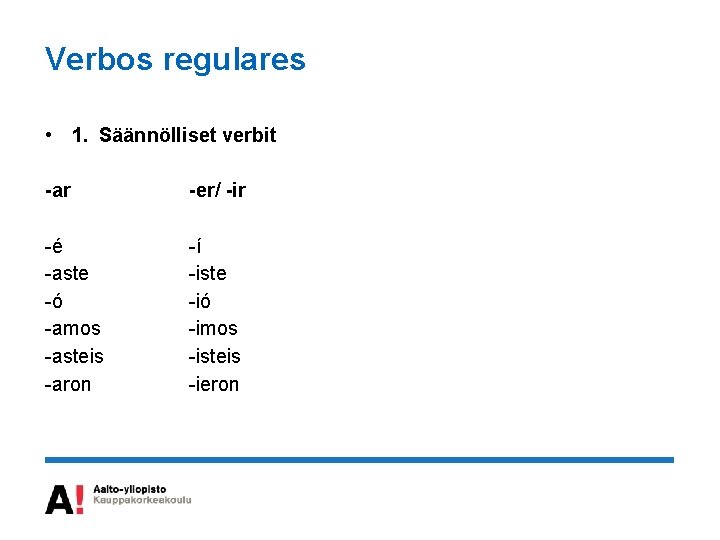 Verbos regulares

• 1. Säännölliset verbit

| -ar | -er/ -ir |
|---|---|
| -é | -í |
| -aste | -iste |
| -ó | -ió |
| -amos | -imos |
| -asteis | -isteis |
| -aron | -ieron |

A!

Aalto-yliopisto
Kauppakorkeakoulu